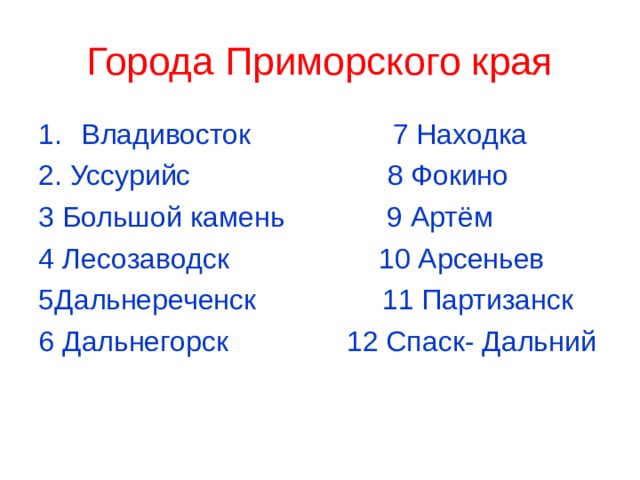 Города Приморского края

1. Владивосток
2. Уссурийс
3 Большой камень
4 Лесозаводск
5Дальнереченск
6 Дальнегорск

7 Находка
8 Фокино
9 Артём
10 Арсеньев
11 Партизанск
12 Спаск- Дальний